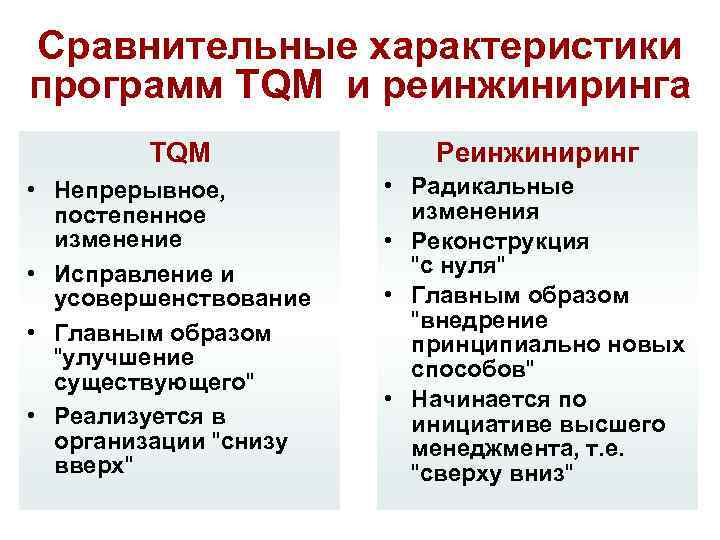 Сравнительные характеристики программ TQM и реинжиниринга

TQM

• Непрерывное, постепенное изменение
• Исправление и усовершенствование
• Главным образом "улучшение существующего"
• Реализуется в организации "снизу вверх"

Реинжиниринг

• Радикальные изменения
• Реконструкция "с нуля"
• Главным образом "внедрение принципиально новых способов"
• Начинается по инициативе высшего менеджмента, т.е. "сверху вниз"